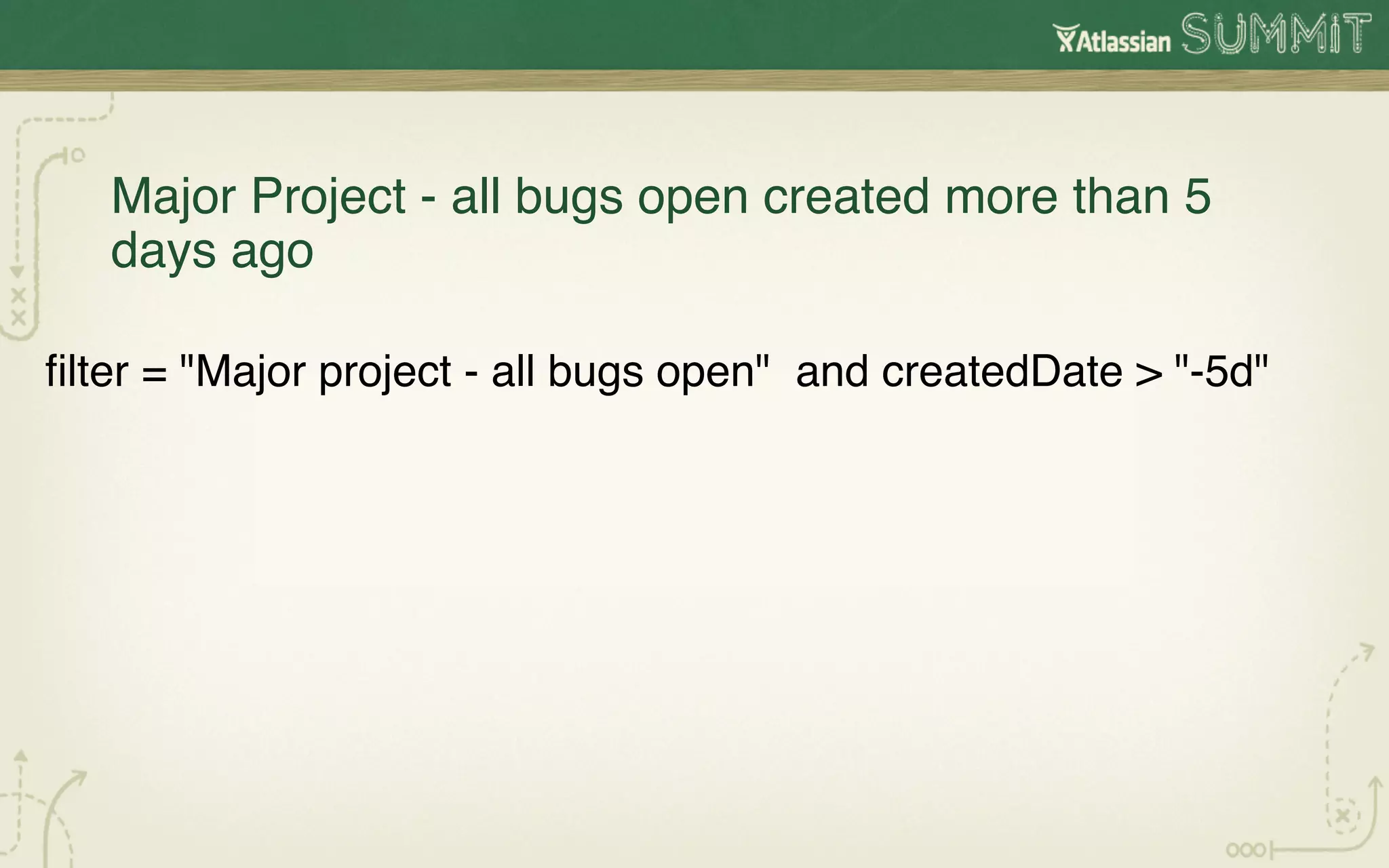 Atlassian SUMMIT

Major Project - all bugs open created more than 5 days ago

filter = "Major project - all bugs open"  and createdDate > "-5d"